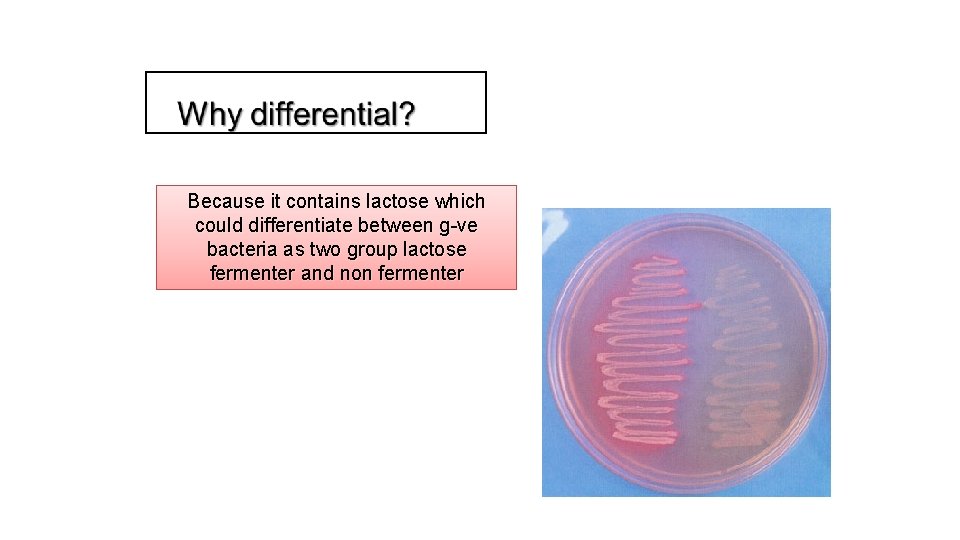 Why differential?

Because it contains lactose which could differentiate between g-ve bacteria as two group lactose fermenter and non fermenter